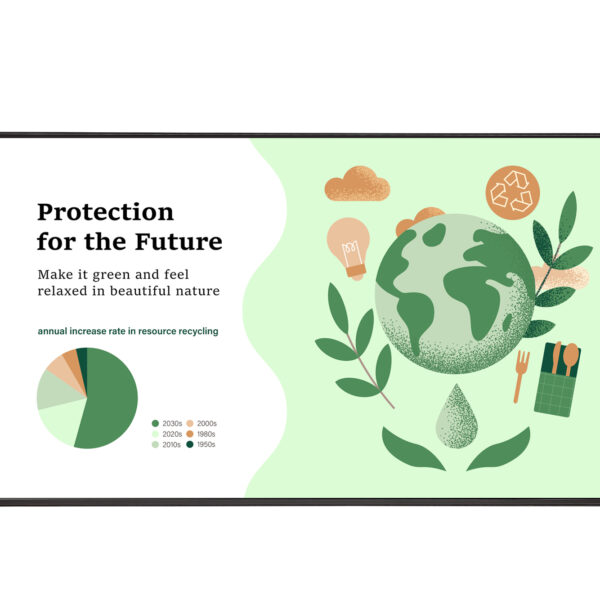 Protection for the Future

Make it green and feel relaxed in beautiful nature

annual increase rate in resource recycling

2030s
2020s
2010s
2000s
1980s
1950s